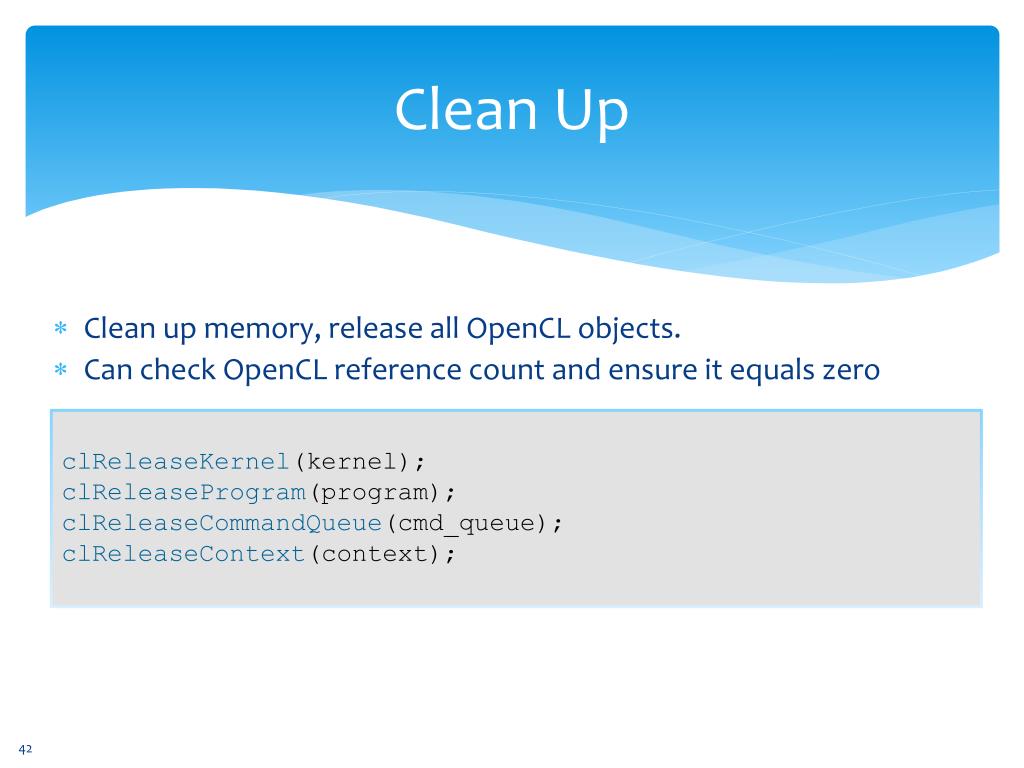 Clean Up

∗ Clean up memory, release all OpenCL objects.
∗ Can check OpenCL reference count and ensure it equals zero

clReleaseKernel(kernel);
clReleaseProgram(program);
clReleaseCommandQueue(cmd_queue);
clReleaseContext(context);

42